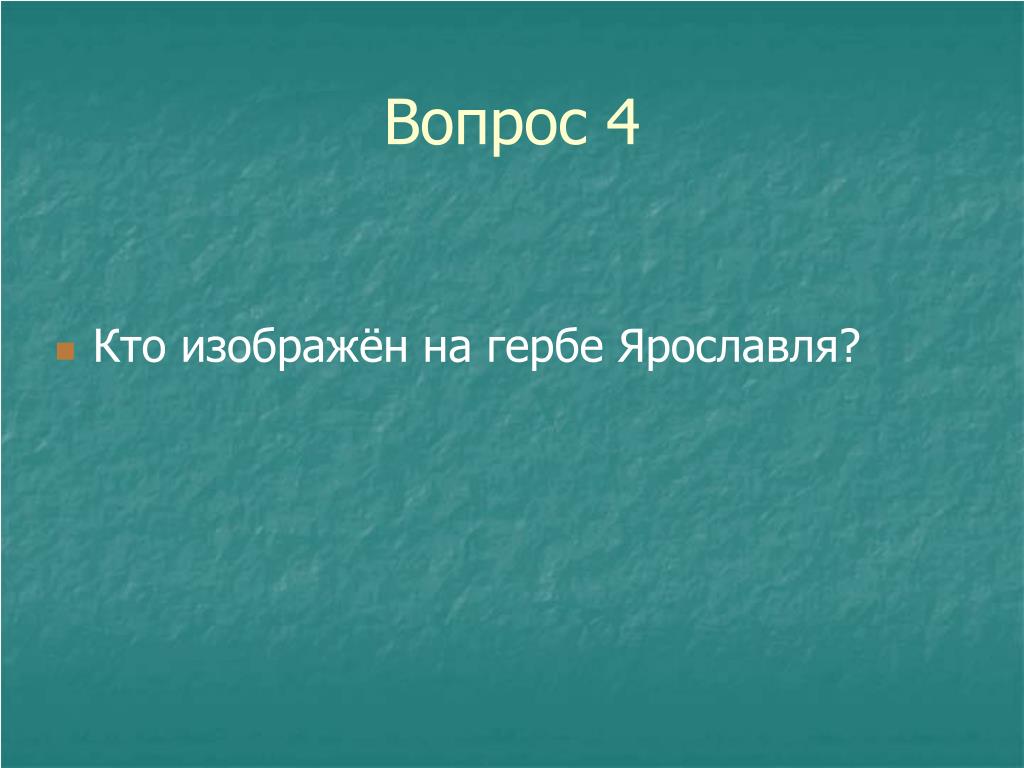 Вопрос 4

Кто изображён на гербе Ярославля?